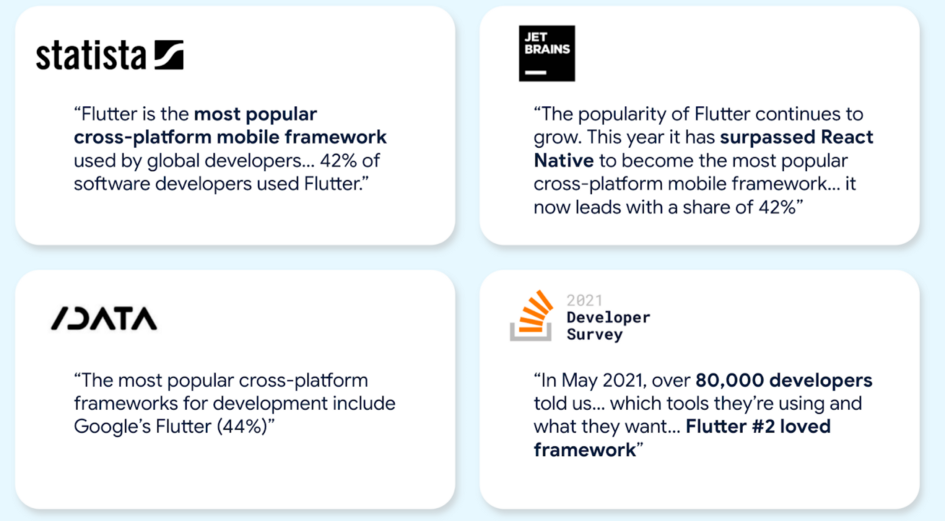 statista

“Flutter is the most popular cross-platform mobile framework used by global developers... 42% of software developers used Flutter.”

JET BRAINS

“The popularity of Flutter continues to grow. This year it has surpassed React Native to become the most popular cross-platform mobile framework... it now leads with a share of 42%”

/DATA

“The most popular cross-platform frameworks for development include Google’s Flutter (44%)”

2021 Developer Survey

“In May 2021, over 80,000 developers told us... which tools they’re using and what they want... Flutter #2 loved framework”